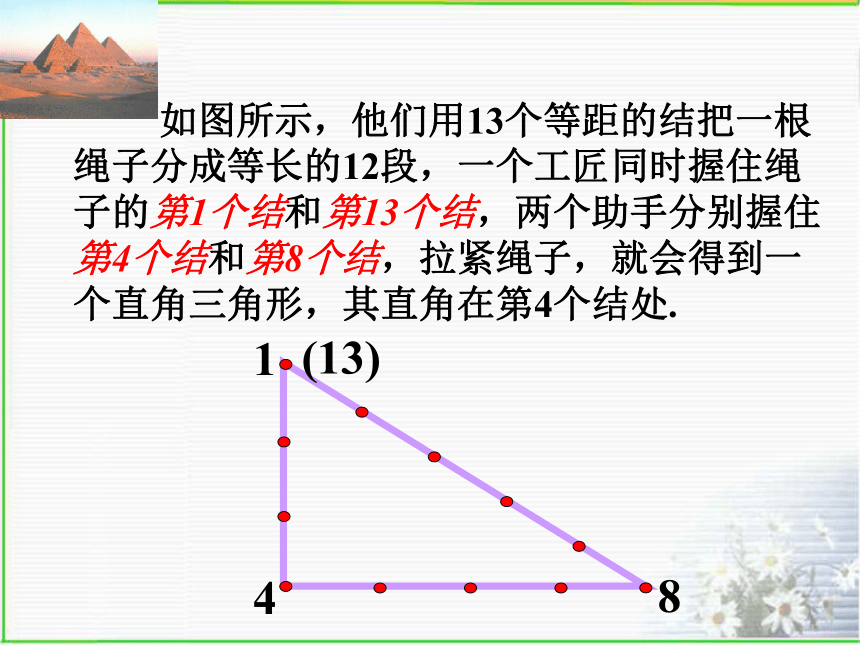 如图所示，他们用13个等距的结把一根绳子分成等长的12段，一个工匠同时握住绳子的第1个结和第13个结，两个助手分别握住第4个结和第8个结，拉紧绳子，就会得到一个直角三角形，其直角在第4个结处.

1 (13)

4

8